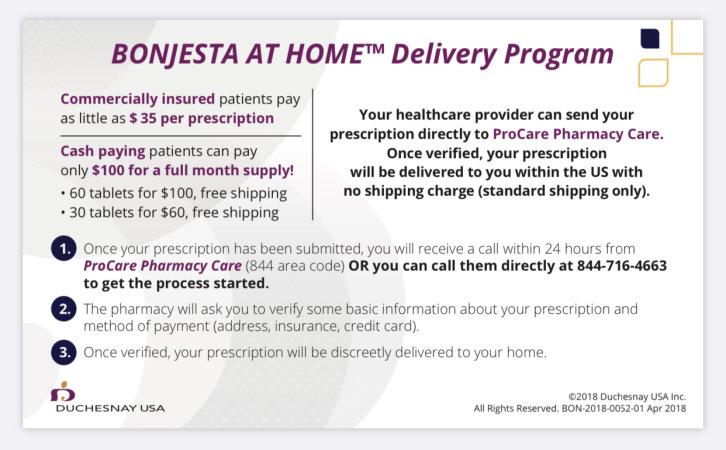 BONJESTA AT HOME™ Delivery Program

Commercially insured patients pay as little as $ 35 per prescription

Cash paying patients can pay only $100 for a full month supply!
• 60 tablets for $100, free shipping
• 30 tablets for $60, free shipping

Your healthcare provider can send your prescription directly to ProCare Pharmacy Care. Once verified, your prescription will be delivered to you within the US with no shipping charge (standard shipping only).

1. Once your prescription has been submitted, you will receive a call within 24 hours from ProCare Pharmacy Care (844 area code) OR you can call them directly at 844-716-4663 to get the process started.

2. The pharmacy will ask you to verify some basic information about your prescription and method of payment (address, insurance, credit card).

3. Once verified, your prescription will be discreetly delivered to your home.

DUCHESNAY USA

©2018 Duchesnay USA Inc.
All Rights Reserved. BON-2018-0052-01 Apr 2018